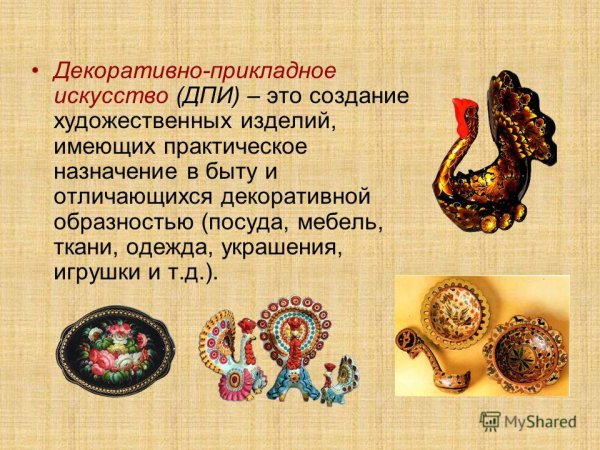 • Декоративно-прикладное искусство (ДПИ) – это создание художественных изделий, имеющих практическое назначение в быту и отличающихся декоративной образностью (посуда, мебель, ткани, одежда, украшения, игрушки и т.д.).

MyShared